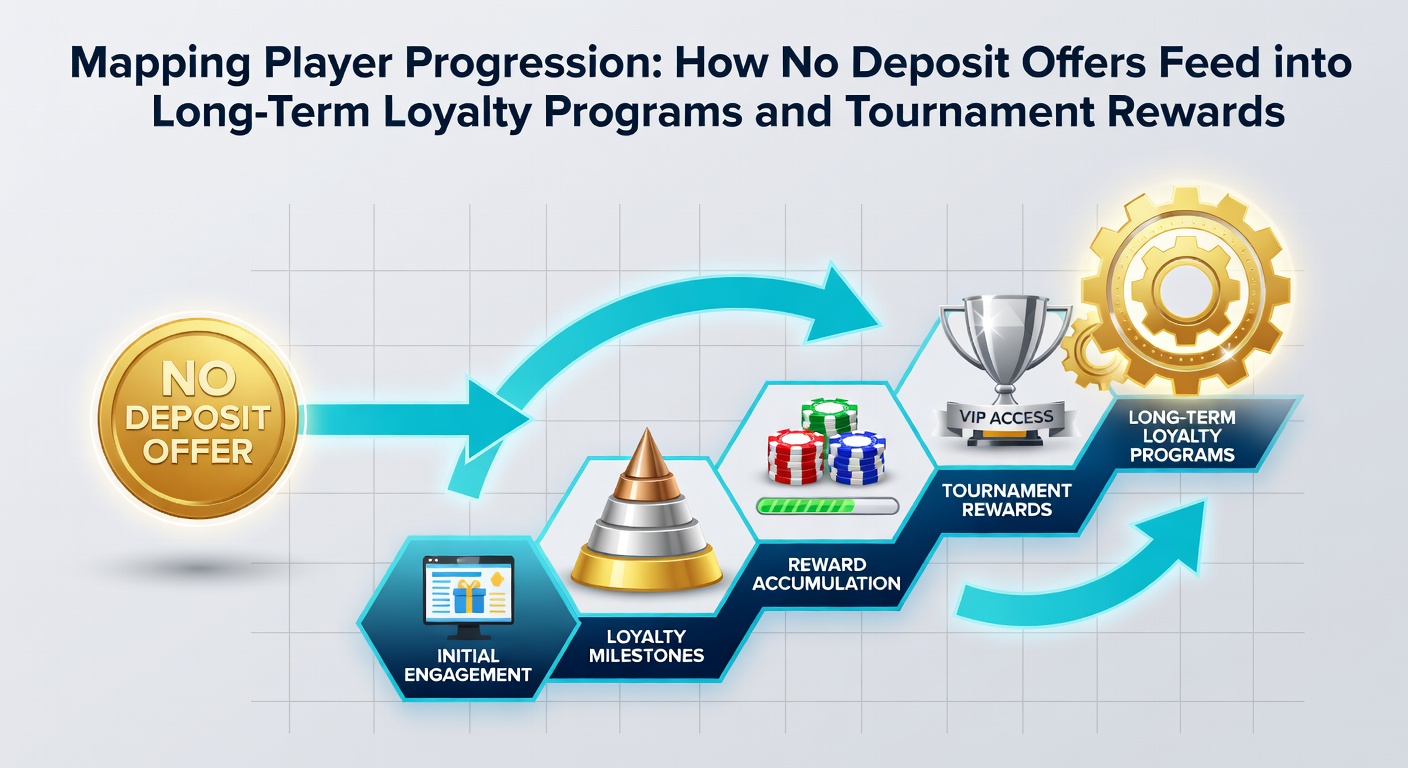 Mapping Player Progression: How No Deposit Offers Feed into Long-Term Loyalty Programs and Tournament Rewards

NO DEPOSIT OFFER

INITIAL ENGAGEMENT

LOYALTY MILESTONES

REWARD ACCUMULATION

VIP ACCESS

TOURNAMENT REWARDS

LONG-TERM LOYALTY PROGRAMS